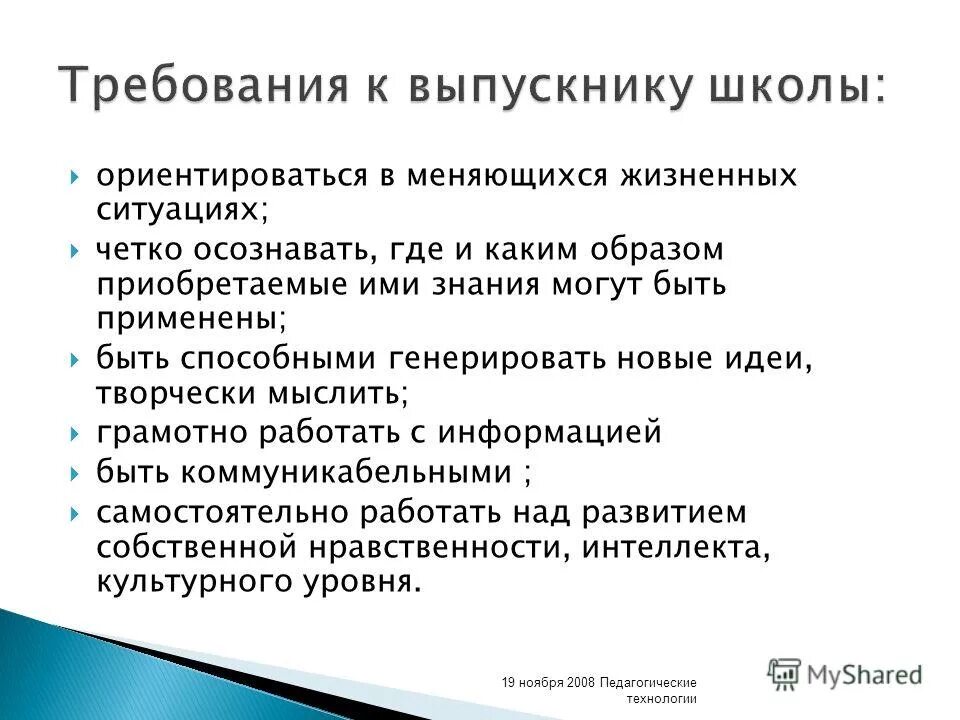 Требования к выпускнику школы:

ориентироваться в меняющихся жизненных ситуациях;

четко осознавать, где и каким образом приобретаемые ими знания могут быть применены;

быть способными генерировать новые идеи, творчески мыслить;

грамотно работать с информацией

быть коммуникабельными ;

самостоятельно работать над развитием собственной нравственности, интеллекта, культурного уровня.

19 ноября 2008 Педагогические технологии

MyShared